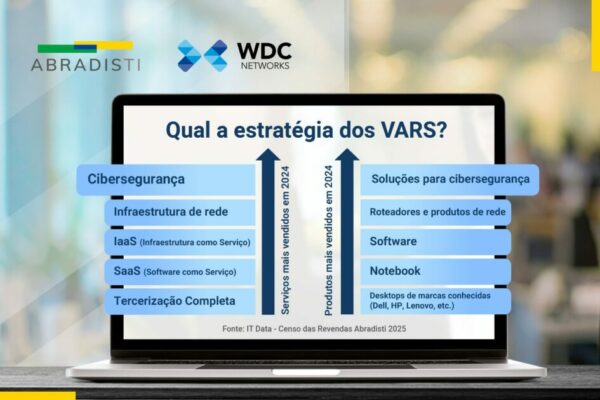 ABRADISTI

WDC NETWORKS

Qual a estratégia dos VARS?

Cibersegurança

Infraestrutura de rede

IaaS (Infraestrutura como Serviço)

SaaS (Software como Serviço)

Tercerização Completa

Serviços mais vendidos em 2024

Produtos mais vendidos em 2024

Soluções para cibersegurança

Roteadores e produtos de rede

Software

Notebook

Desktops de marcas conhecidas (Dell, HP, Lenovo, etc.)

Fonte: IT Data - Censo das Revendas Abradisti 2025